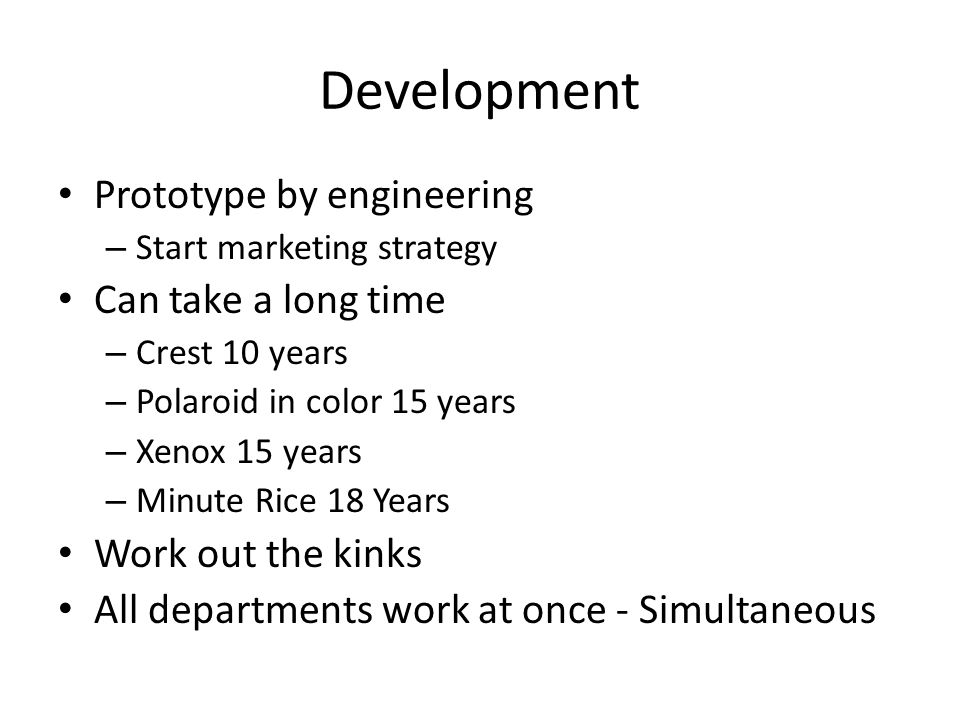 Development

• Prototype by engineering
– Start marketing strategy
• Can take a long time
– Crest 10 years
– Polaroid in color 15 years
– Xenox 15 years
– Minute Rice 18 Years
• Work out the kinks
• All departments work at once - Simultaneous